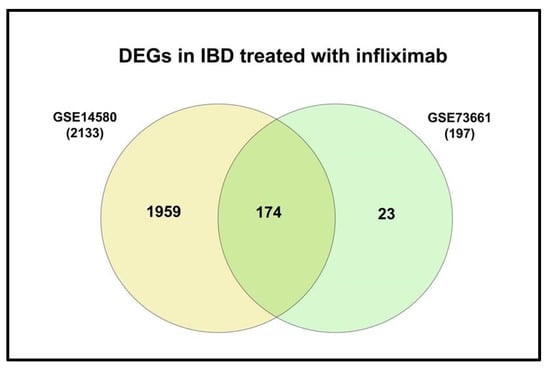 DEGs in IBD treated with infliximab

GSE14580
(2133)

GSE73661
(197)

1959

174

23